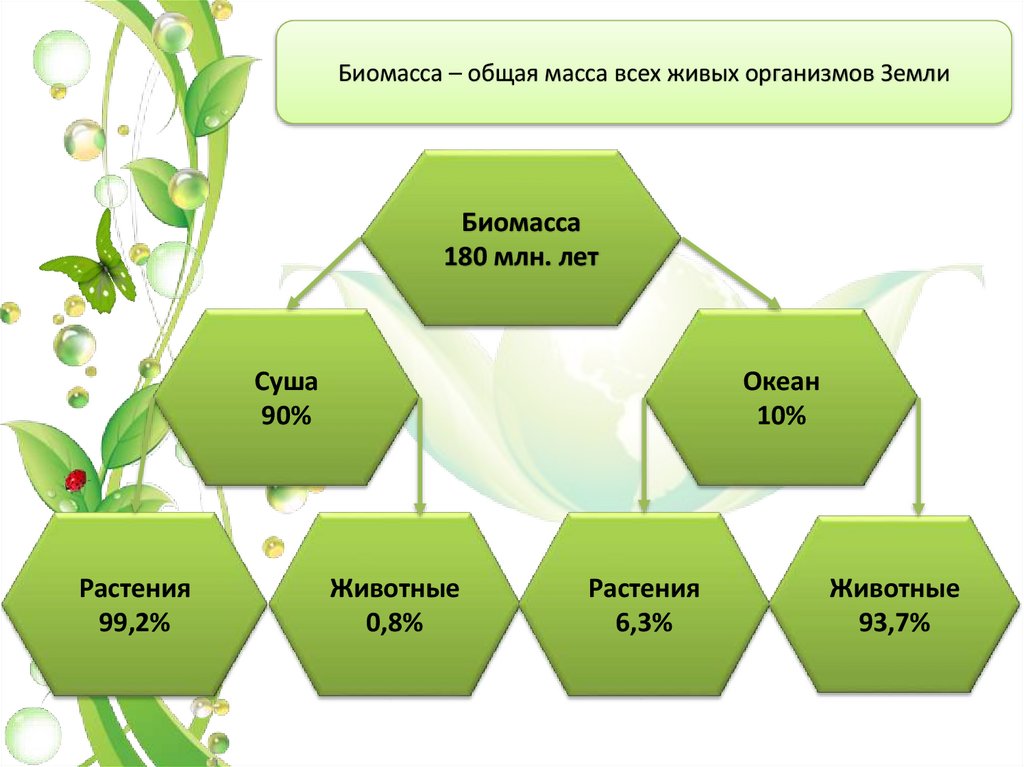 Биомасса – общая масса всех живых организмов Земли

Биомасса
180 млн. лет

Суша
90%

Океан
10%

Растения
99,2%

Животные
0,8%

Растения
6,3%

Животные
93,7%